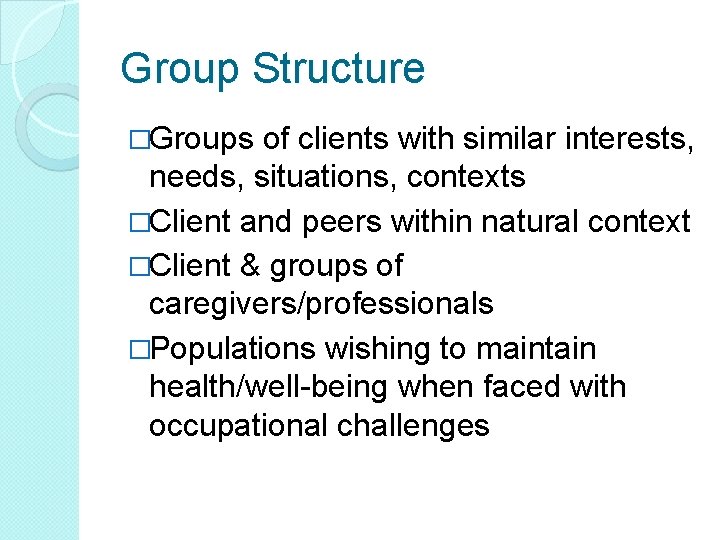 Group Structure

□Groups of clients with similar interests, needs, situations, contexts

□Client and peers within natural context

□Client & groups of caregivers/professionals

□Populations wishing to maintain health/well-being when faced with occupational challenges